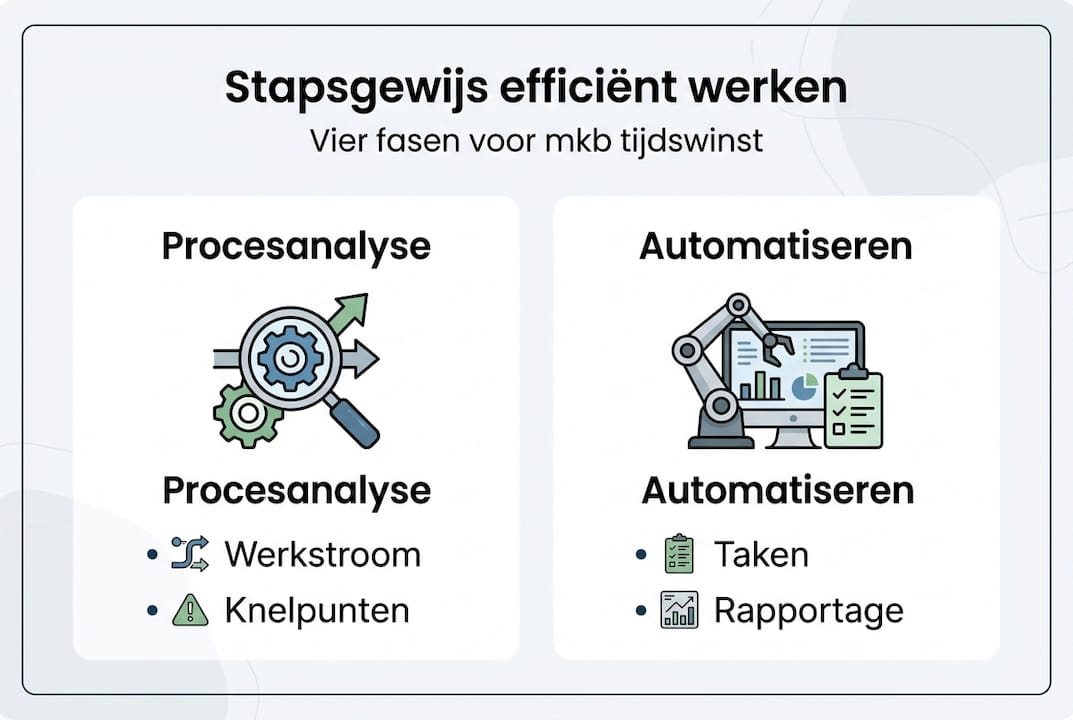 Stapsgewijs efficiënt werken
Vier fasen voor mkb tijdswinst

Procesanalyse

Procesanalyse
• Werkstroom
• Knelpunten

Automatiseren

Automatiseren
• Taken
• Rapportage